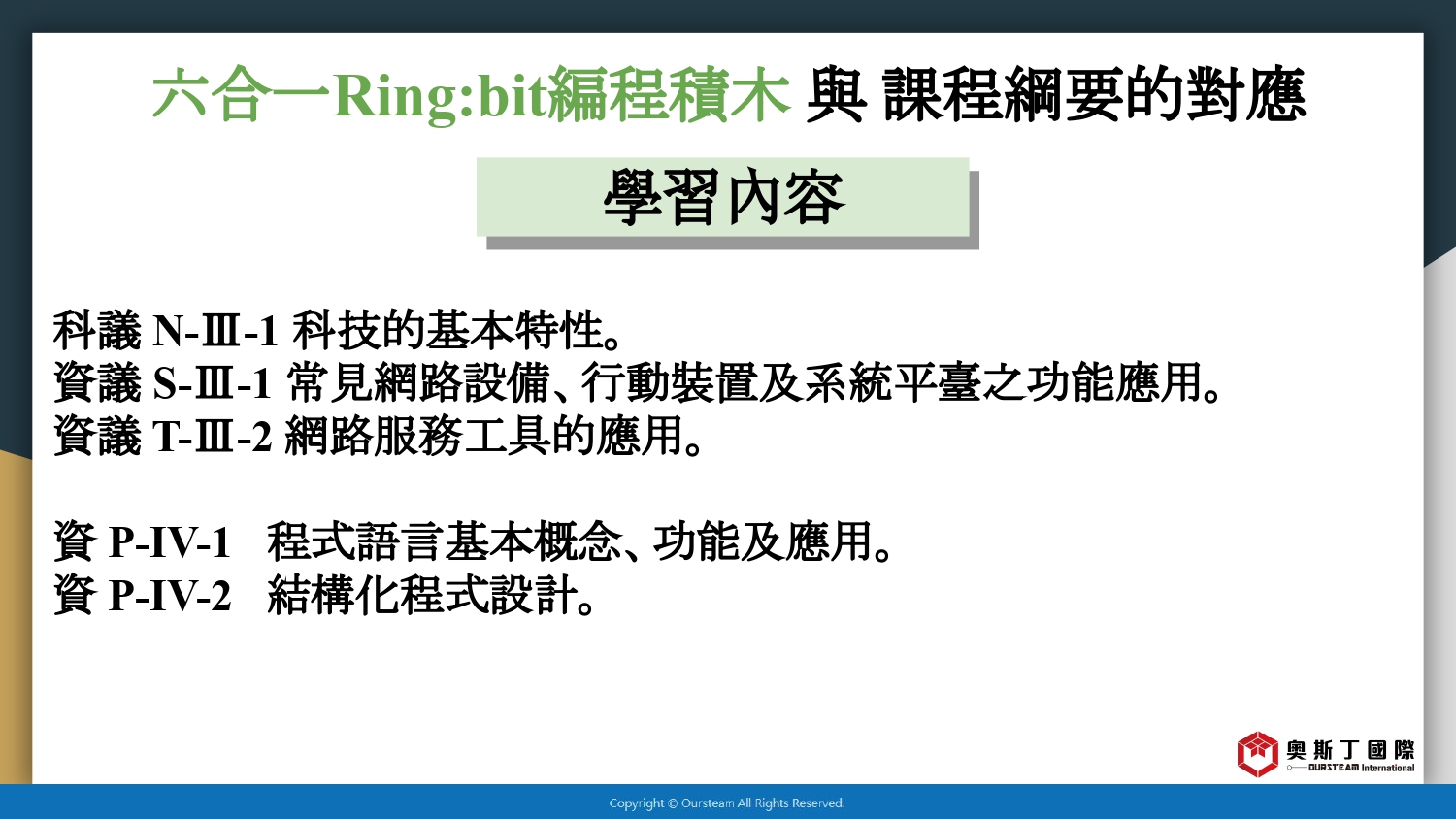 六合一Ring:bit編程積木 與 課程綱要的對應

學習內容

科議 N-Ⅲ-1 科技的基本特性。
資議 S-Ⅲ-1 常見網路設備、行動裝置及系統平臺之功能應用。
資議 T-Ⅲ-2 網路服務工具的應用。

資 P-IV-1 程式語言基本概念、功能及應用。
資 P-IV-2 結構化程式設計。

奧斯丁國際
OURSTEAM International

Copyright © Oursteam All Rights Reserved.